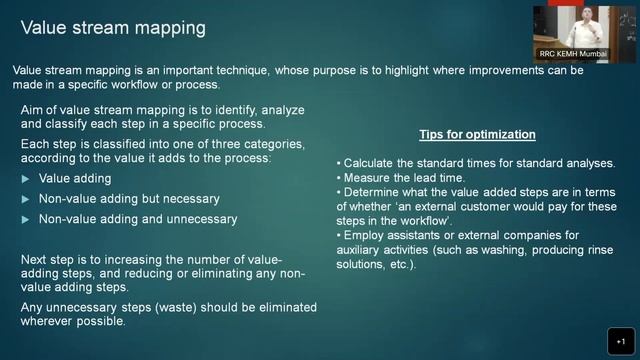 Value stream mapping

RRC KEMH Mumbai

Value stream mapping is an important technique, whose purpose is to highlight where improvements can be made in a specific workflow or process.

Aim of value stream mapping is to identify, analyze and classify each step in a specific process.

Each step is classified into one of three categories, according to the value it adds to the process:

▶ Value adding

▶ Non-value adding but necessary

▶ Non-value adding and unnecessary

Next step is to increasing the number of value-adding steps, and reducing or eliminating any non-value adding steps.

Any unnecessary steps (waste) should be eliminated wherever possible.

Tips for optimization

• Calculate the standard times for standard analyses.
• Measure the lead time.
• Determine what the value added steps are in terms of whether 'an external customer would pay for these steps in the workflow'.
• Employ assistants or external companies for auxiliary activities (such as washing, producing rinse solutions, etc.).

+1